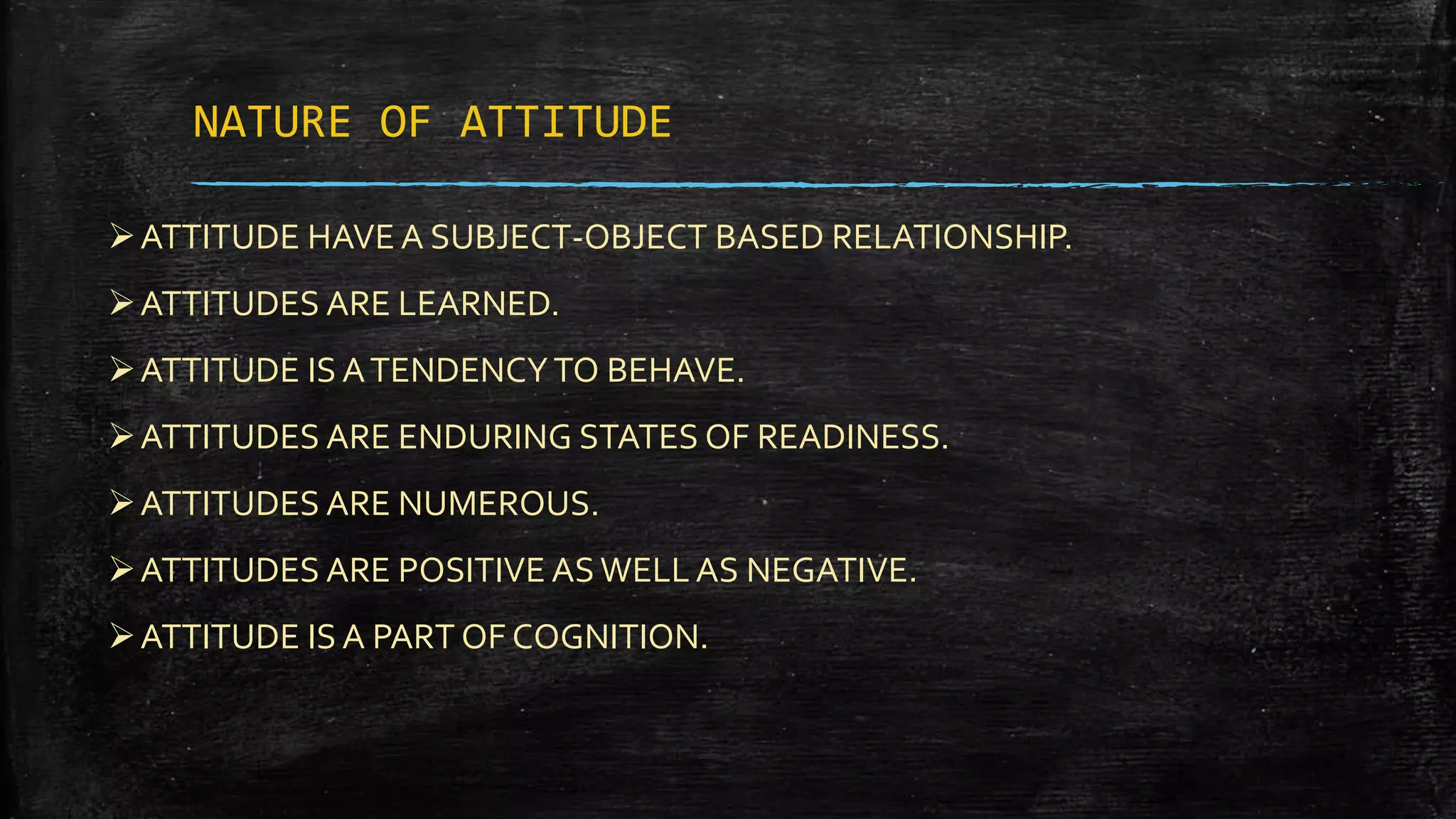 NATURE OF ATTITUDE

➢ ATTITUDE HAVE A SUBJECT-OBJECT BASED RELATIONSHIP.

➢ ATTITUDES ARE LEARNED.

➢ ATTITUDE IS A TENDENCY TO BEHAVE.

➢ ATTITUDES ARE ENDURING STATES OF READINESS.

➢ ATTITUDES ARE NUMEROUS.

➢ ATTITUDES ARE POSITIVE AS WELL AS NEGATIVE.

➢ ATTITUDE IS A PART OF COGNITION.